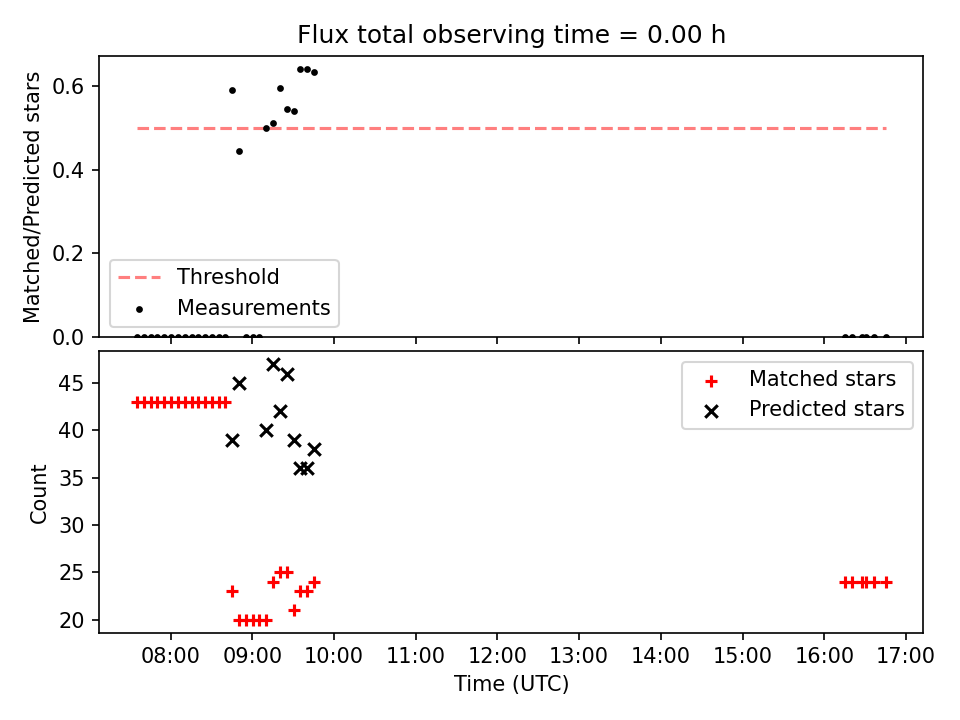 Flux total observing time = 0.00 h

Matched/Predicted stars

0.6
0.4
0.2
0.0

Threshold
Measurements

Count

45
40
35
30
25
20

Matched stars
Predicted stars

08:00
09:00
10:00
11:00
12:00
13:00
14:00
15:00
16:00
17:00

Time (UTC)